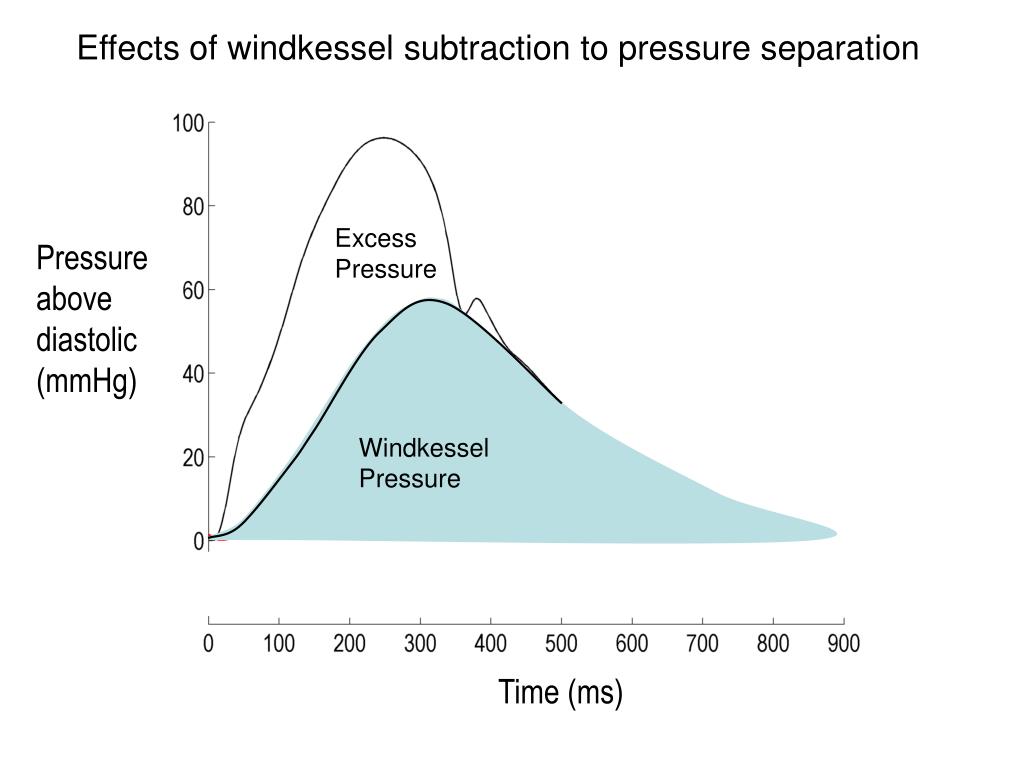 Effects of windkessel subtraction to pressure separation

Pressure above diastolic (mmHg)

100
80
60
40
20
0

Excess Pressure

Windkessel Pressure

0 100 200 300 400 500 600 700 800 900

Time (ms)